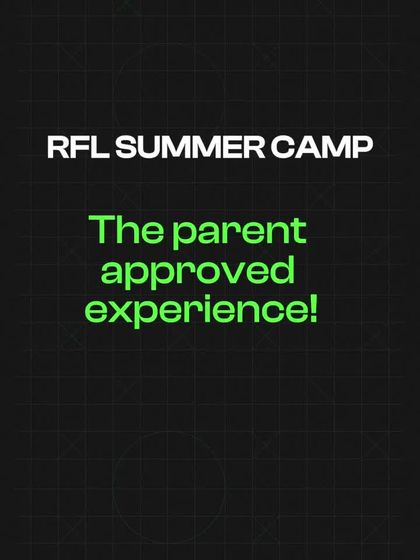 RFL SUMMER CAMP

The parent approved experience!